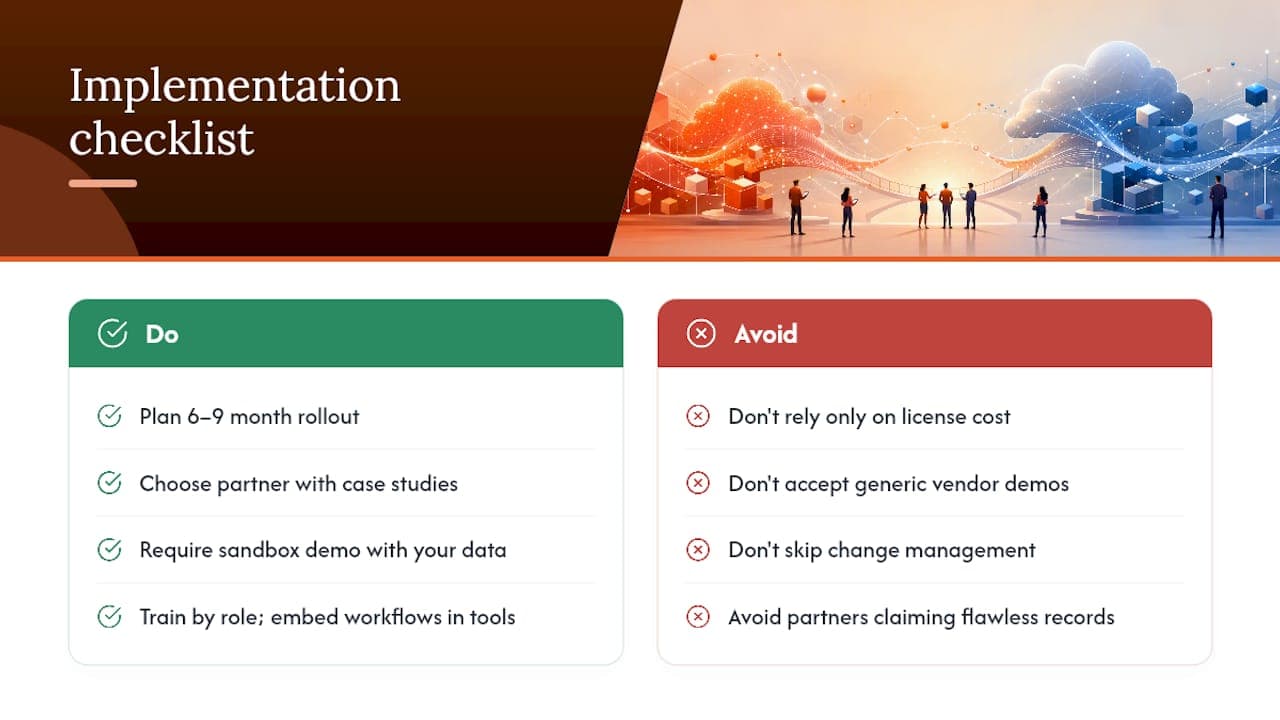 Implementation checklist

Do

Plan 6–9 month rollout

Choose partner with case studies

Require sandbox demo with your data

Train by role; embed workflows in tools

Avoid

Don't rely only on license cost

Don't accept generic vendor demos

Don't skip change management

Avoid partners claiming flawless records